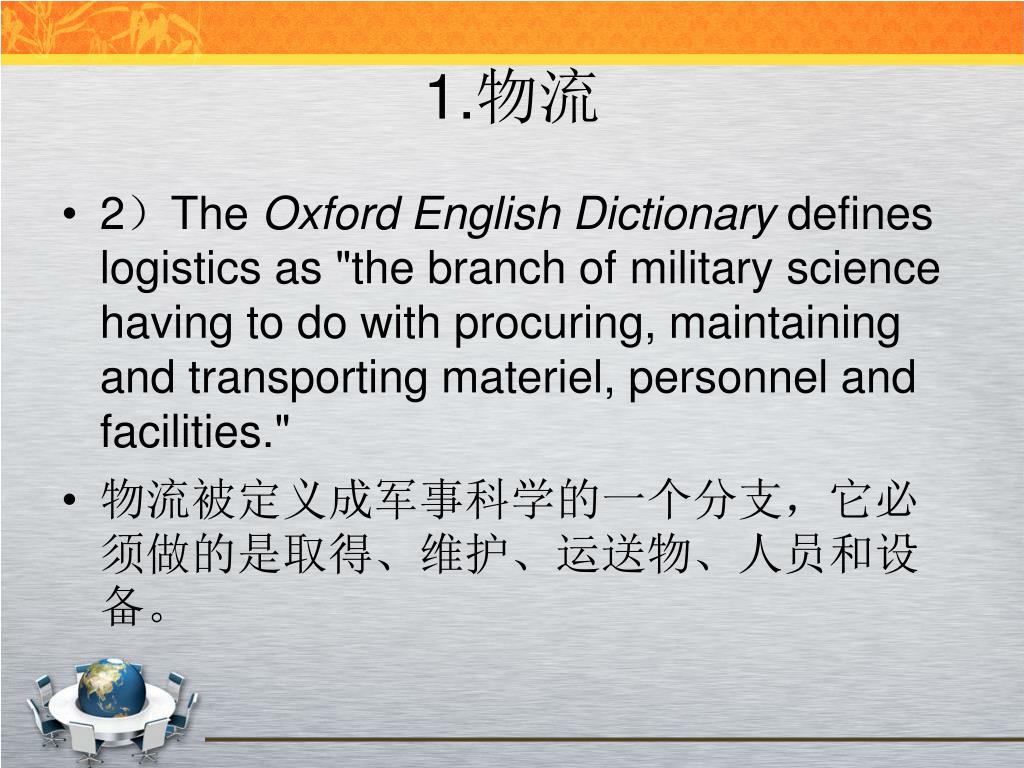 1.物流

• 2）The Oxford English Dictionary defines logistics as "the branch of military science having to do with procuring, maintaining and transporting materiel, personnel and facilities."

• 物流被定义成军事科学的一个分支，它必须做的是取得、维护、运送物、人员和设备。